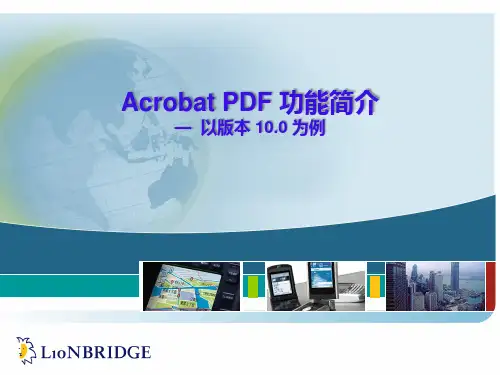 Acrobat PDF 功能简介
— 以版本 10.0 为例

LIONBRIDGE